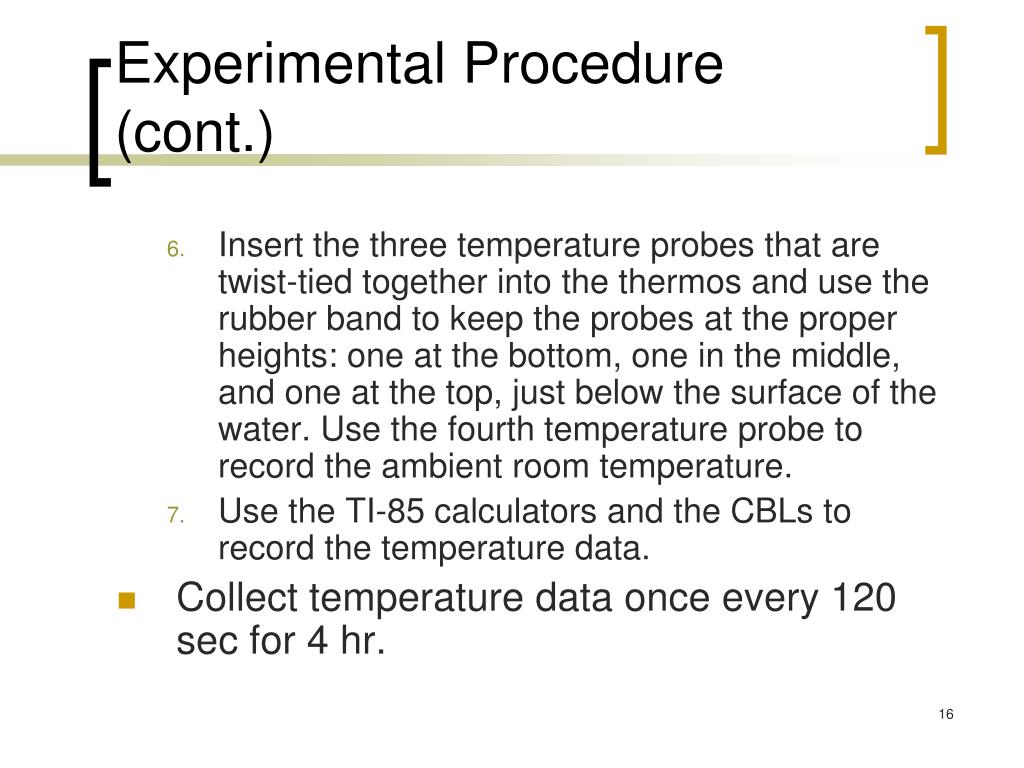 Experimental Procedure (cont.)

6. Insert the three temperature probes that are twist-tied together into the thermos and use the rubber band to keep the probes at the proper heights: one at the bottom, one in the middle, and one at the top, just below the surface of the water. Use the fourth temperature probe to record the ambient room temperature.
7. Use the TI-85 calculators and the CBLs to record the temperature data.

Collect temperature data once every 120 sec for 4 hr.

16